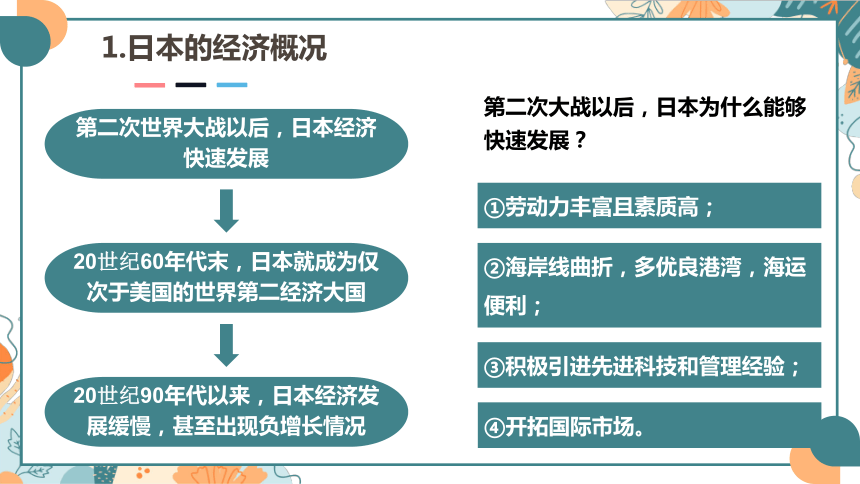 1.日本的经济概况

第二次世界大战以后，日本经济快速发展

20世纪60年代末，日本就成为仅次于美国的世界第二经济大国

20世纪90年代以来，日本经济发展缓慢，甚至出现负增长情况

第二次大战以后，日本为什么能够快速发展？

①劳动力丰富且素质高；

②海岸线曲折，多优良港湾，海运便利；

③积极引进先进科技和管理经验；

④开拓国际市场。